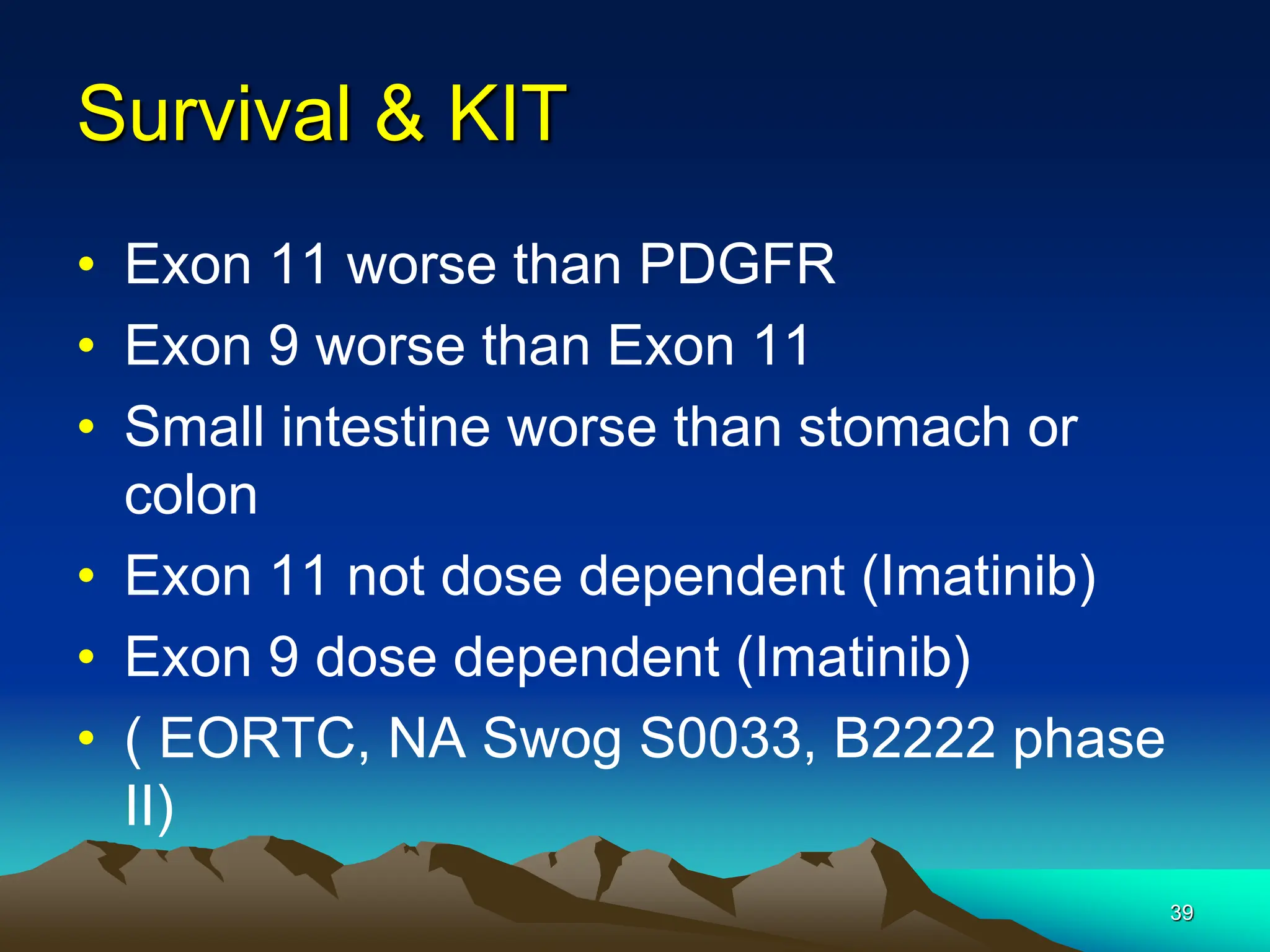 Survival & KIT

• Exon 11 worse than PDGFR
• Exon 9 worse than Exon 11
• Small intestine worse than stomach or colon
• Exon 11 not dose dependent (Imatinib)
• Exon 9 dose dependent (Imatinib)
• ( EORTC, NA Swog S0033, B2222 phase II)

39